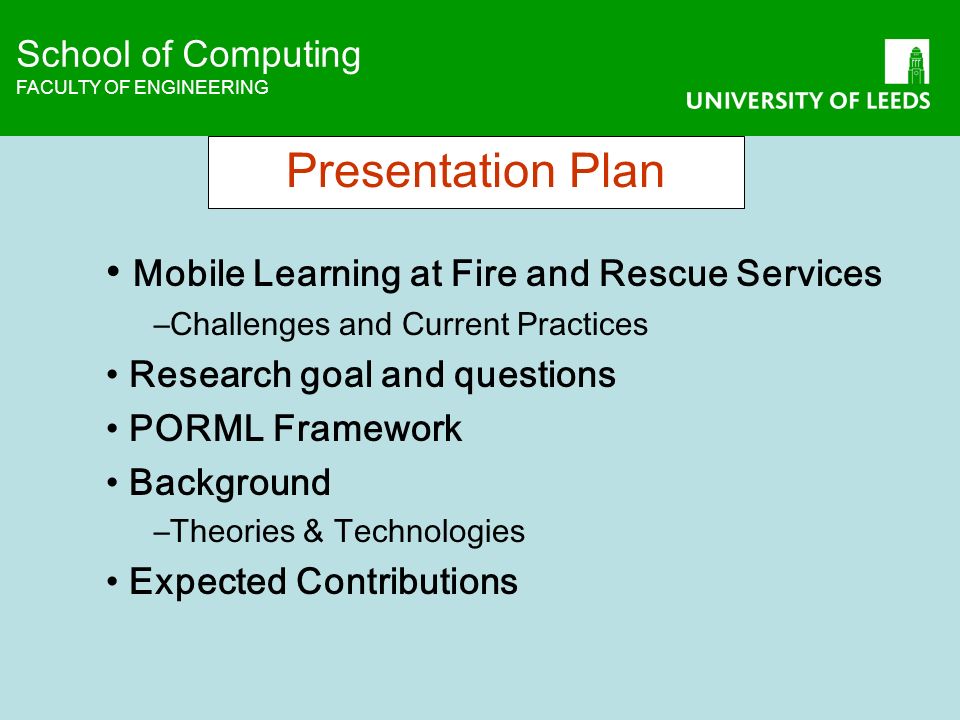 School of Computing
FACULTY OF ENGINEERING

UNIVERSITY OF LEEDS

Presentation Plan

• Mobile Learning at Fire and Rescue Services
–Challenges and Current Practices
• Research goal and questions
• PORML Framework
• Background
–Theories & Technologies
• Expected Contributions